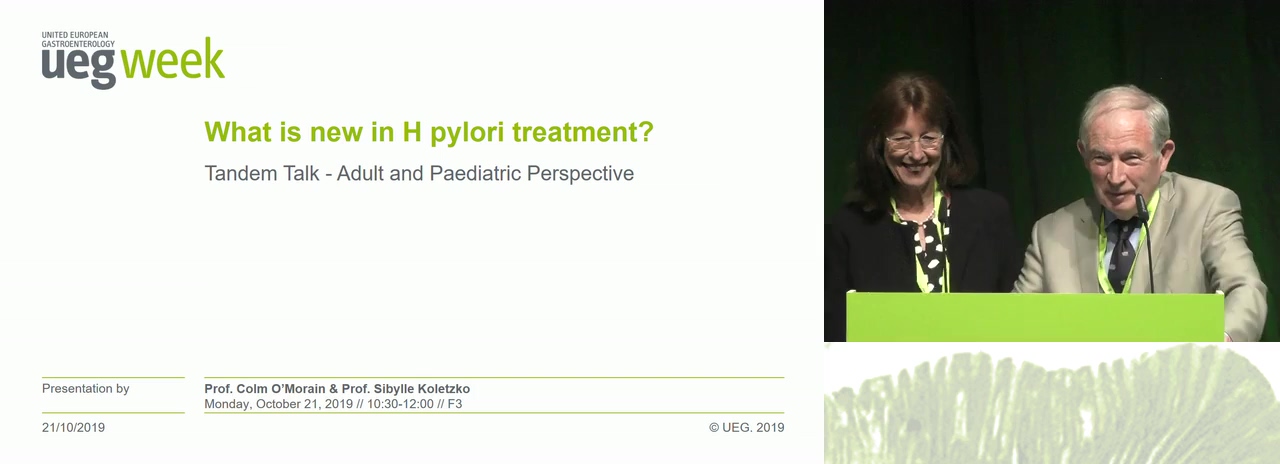 UNITED EUROPEAN GASTROENTEROLOGY
ueg week

What is new in H pylori treatment?

Tandem Talk - Adult and Paediatric Perspective

Presentation by

Prof. Colm O'Morain & Prof. Sibylle Koletzko
Monday, October 21, 2019 // 10:30-12:00 // F3

21/10/2019

© UEG. 2019